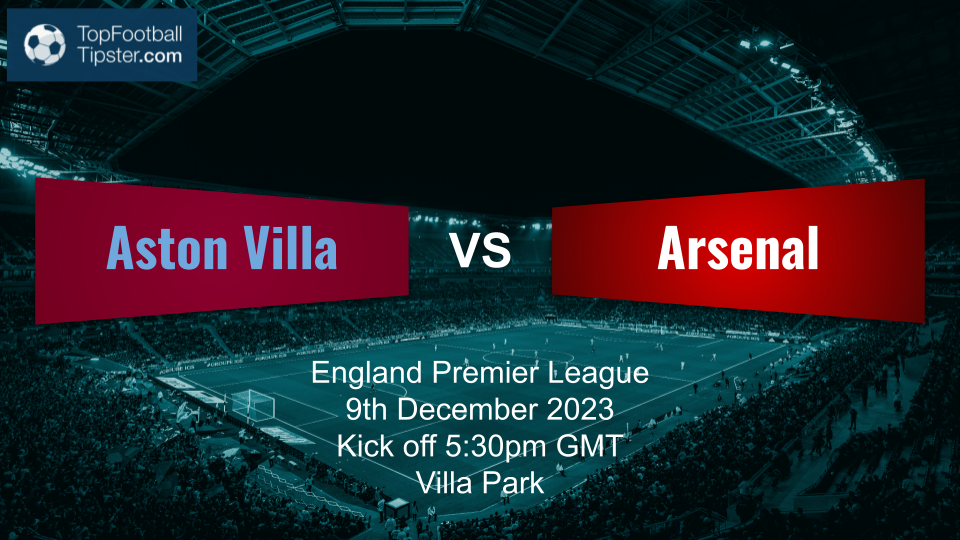 TopFootball Tipster.com

Aston Villa

VS

Arsenal

England Premier League
9th December 2023
Kick off 5:30pm GMT
Villa Park